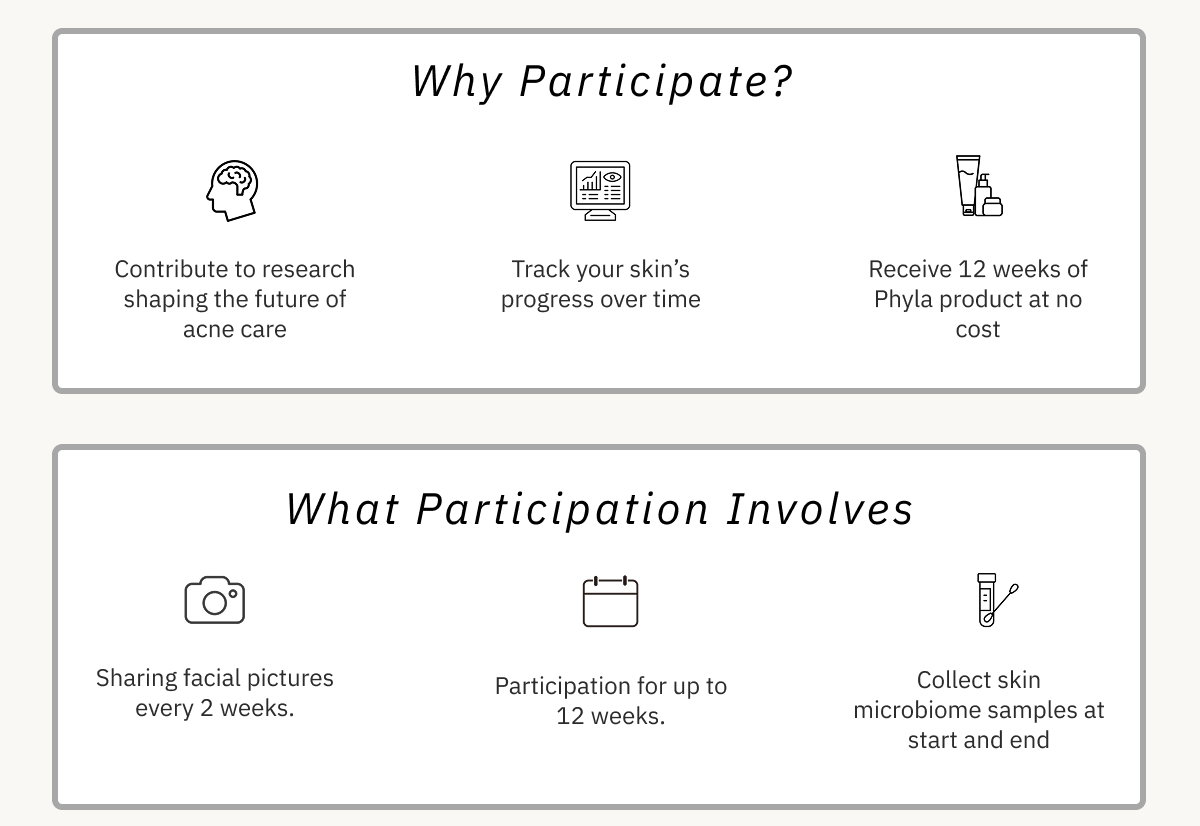 Why Participate?

Contribute to research shaping the future of acne care

Track your skin's progress over time

Receive 12 weeks of Phyla product at no cost

What Participation Involves

Sharing facial pictures every 2 weeks.

Participation for up to 12 weeks.

Collect skin microbiome samples at start and end